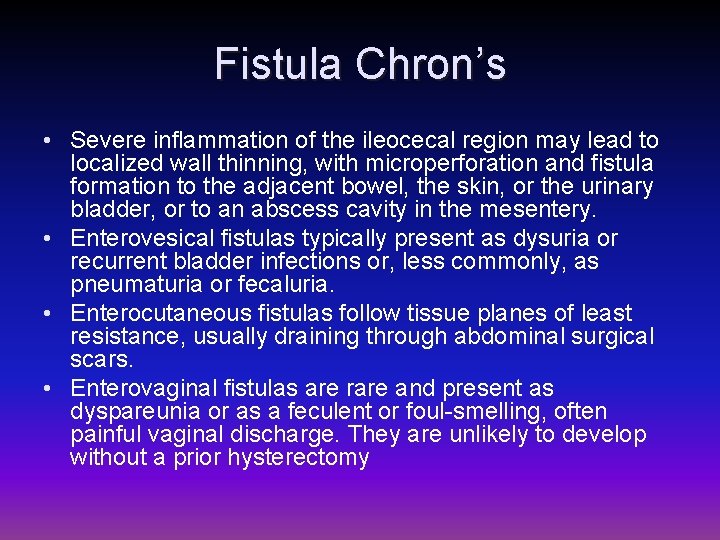 Fistula Chron’s

• Severe inflammation of the ileocecal region may lead to localized wall thinning, with microperforation and fistula formation to the adjacent bowel, the skin, or the urinary bladder, or to an abscess cavity in the mesentery.
• Enterovesical fistulas typically present as dysuria or recurrent bladder infections or, less commonly, as pneumaturia or fecaluria.
• Enterocutaneous fistulas follow tissue planes of least resistance, usually draining through abdominal surgical scars.
• Enterovaginal fistulas are rare and present as dyspareunia or as a feculent or foul-smelling, often painful vaginal discharge. They are unlikely to develop without a prior hysterectomy